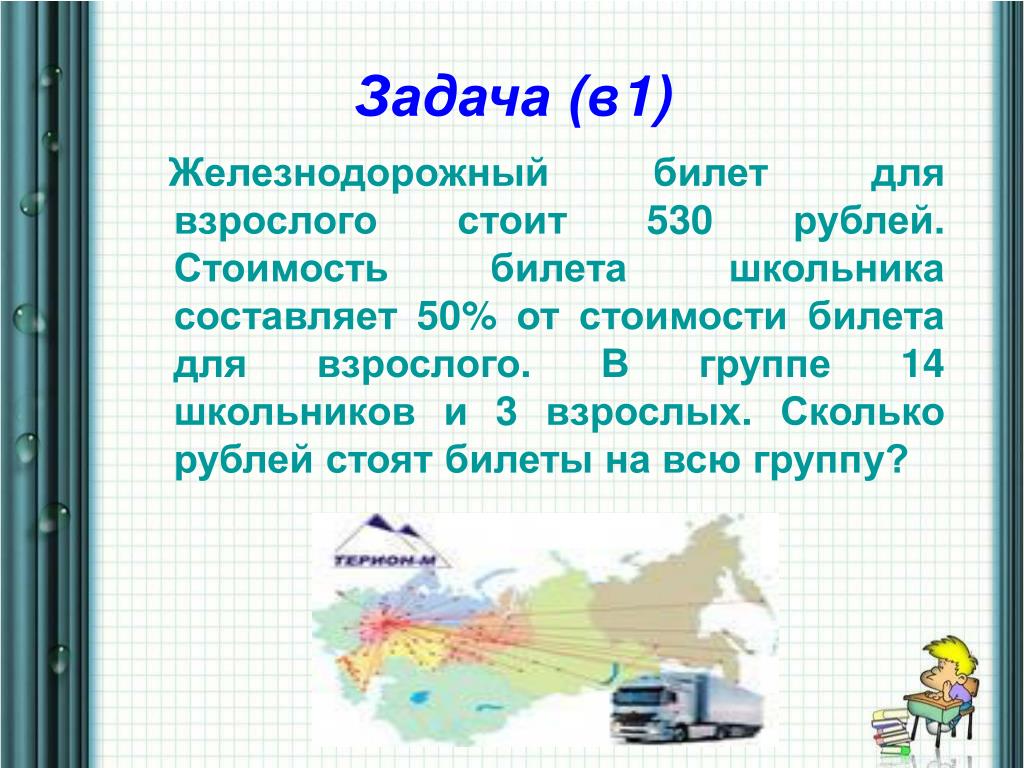 Задача (в1)

Железнодорожный билет для взрослого стоит 530 рублей. Стоимость билета школьника составляет 50% от стоимости билета для взрослого. В группе 14 школьников и 3 взрослых. Сколько рублей стоят билеты на всю группу?

ТЕРИОН-М